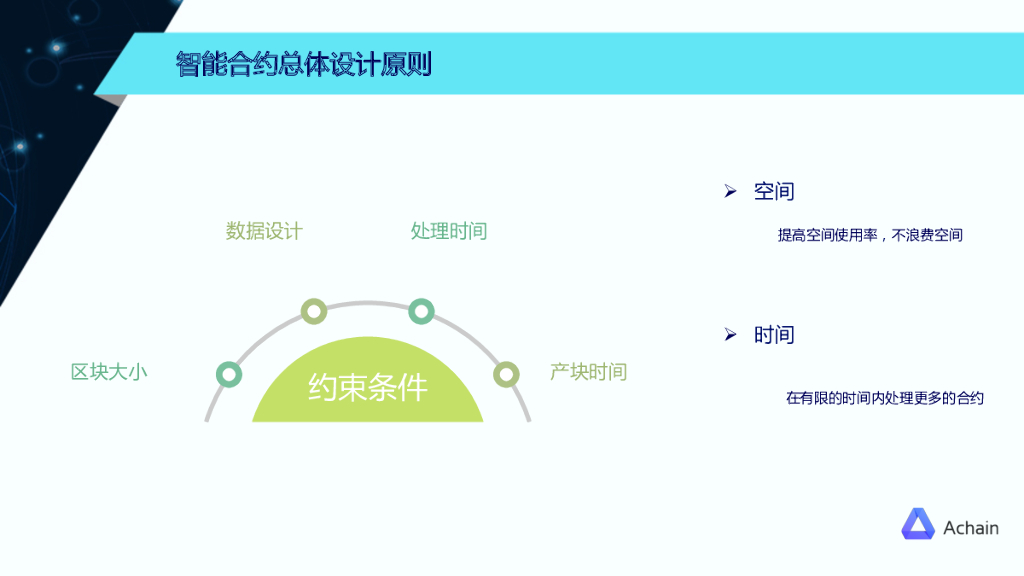 智能合约总体设计原则

数据设计

处理时间

区块大小

约束条件

产块时间

➢ 空间

提高空间使用率，不浪费空间

➢ 时间

在有限的时间内处理更多的合约

Achain